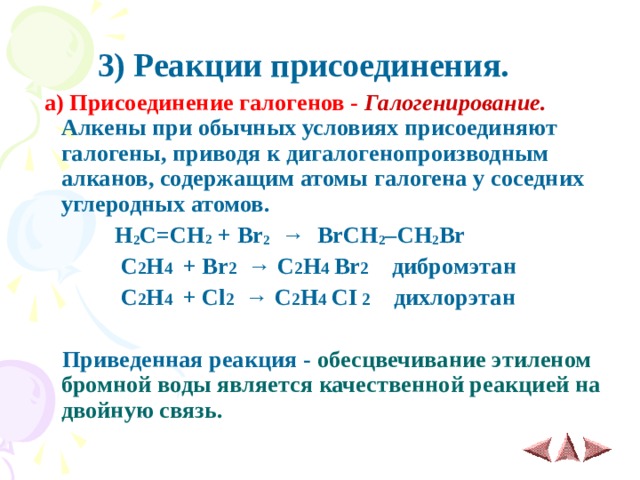 3) Реакции присоединения.

а) Присоединение галогенов - Галогенирование.

Алкены при обычных условиях присоединяют галогены, приводя к дигалогенопроизводным алканов, содержащим атомы галогена у соседних углеродных атомов.

$H_2C=CH_2 + Br_2 \rightarrow BrCH_2–CH_2Br$

$C_2H_4 + Br_2 \rightarrow C_2H_4Br_2$ дибромэтан

$C_2H_4 + Cl_2 \rightarrow C_2H_4CI_2$ дихлорэтан

Приведенная реакция - обесцвечивание этиленом бромной воды является качественной реакцией на двойную связь.